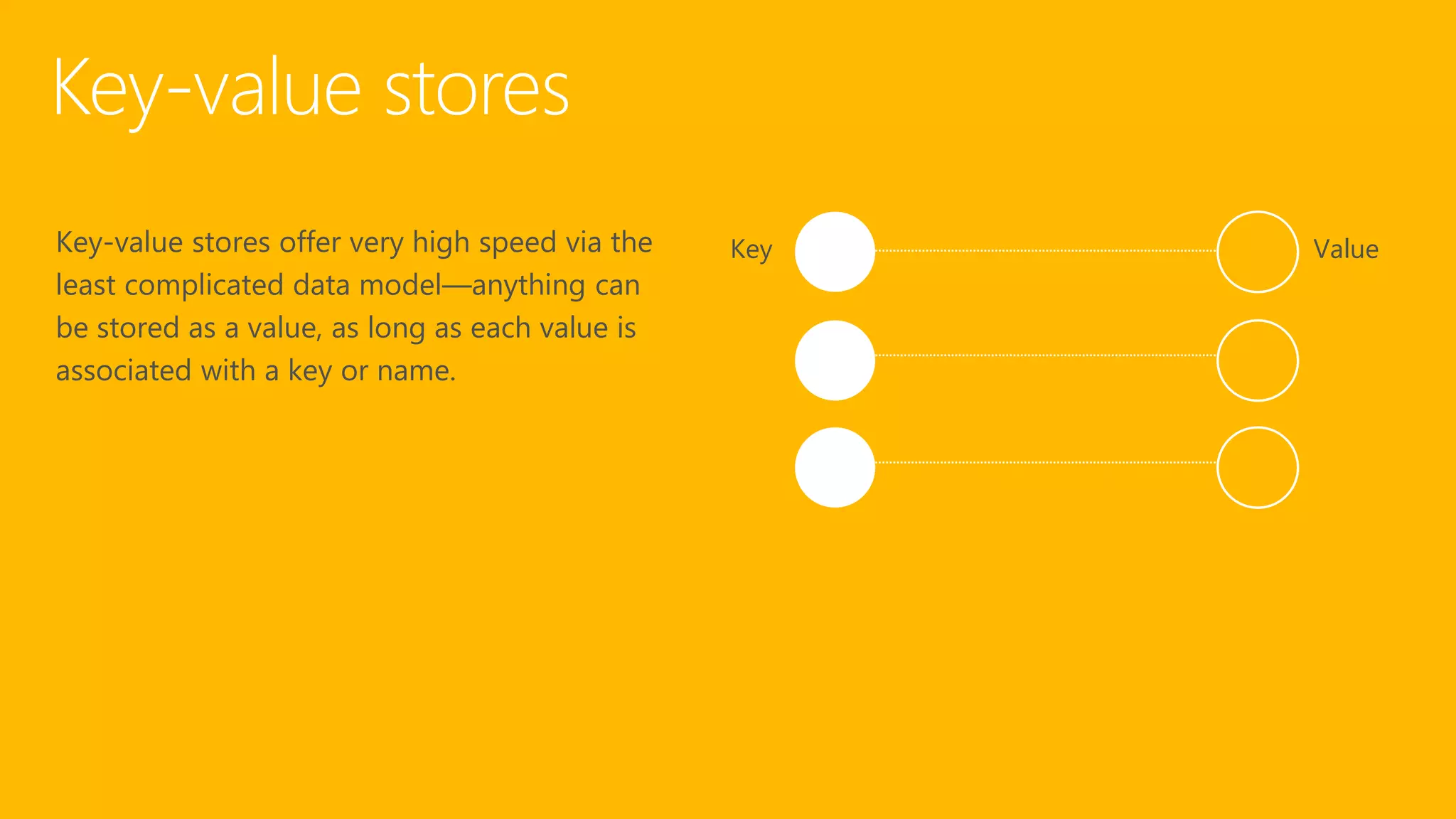 Key-value stores

Key-value stores offer very high speed via the least complicated data model—anything can be stored as a value, as long as each value is associated with a key or name.

Key

Value